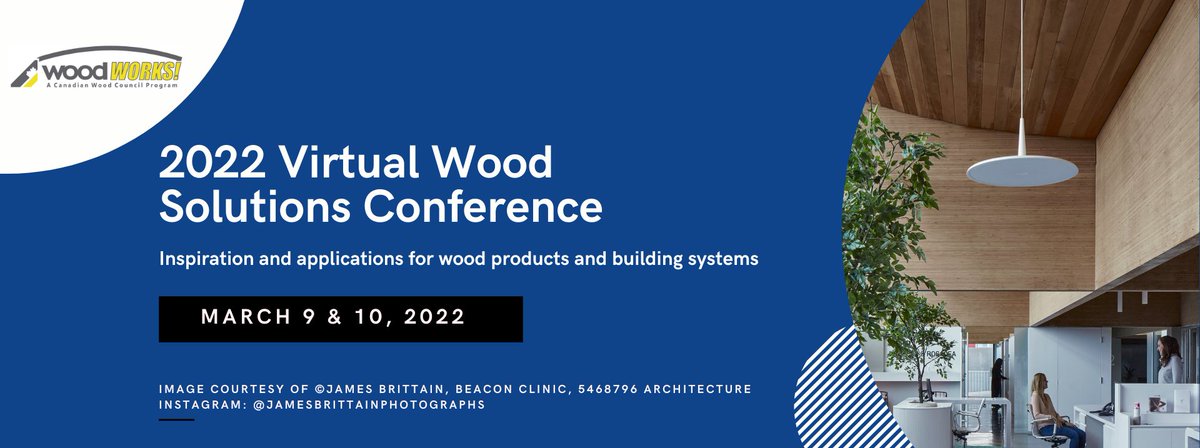 wood WORKS!
A Canadian Wood Council Program

2022 Virtual Wood Solutions Conference

Inspiration and applications for wood products and building systems

MARCH 9 & 10, 2022

IMAGE COURTESY OF ©JAMES BRITTAIN, BEACON CLINIC, 5468796 ARCHITECTURE
INSTAGRAM: @JAMESBRITTAINPHOTOGRAPHS